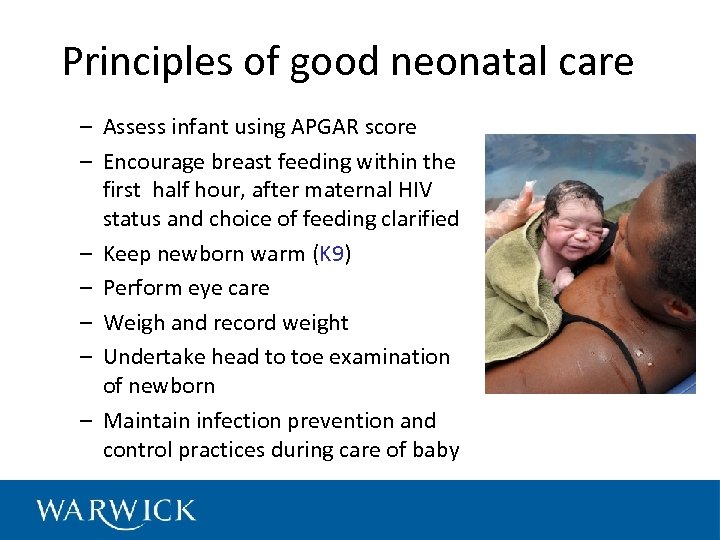 Principles of good neonatal care

– Assess infant using APGAR score
– Encourage breast feeding within the first half hour, after maternal HIV status and choice of feeding clarified
– Keep newborn warm (K9)
– Perform eye care
– Weigh and record weight
– Undertake head to toe examination of newborn
– Maintain infection prevention and control practices during care of baby

WARWICK